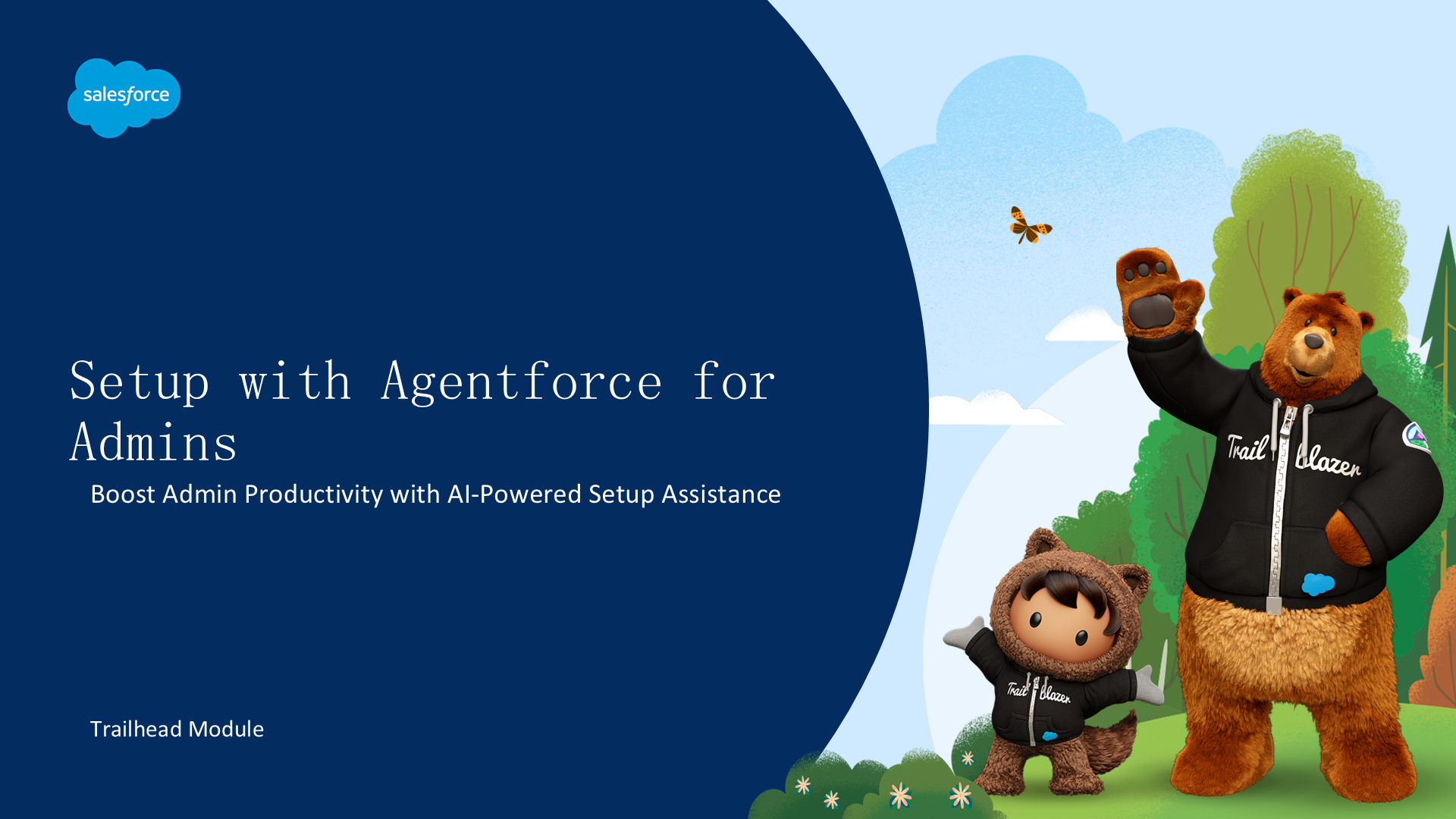 salesforce

Setup with Agentforce for Admins

Boost Admin Productivity with AI-Powered Setup Assistance

Trailhead Module

Trail blazer

Trail blazer